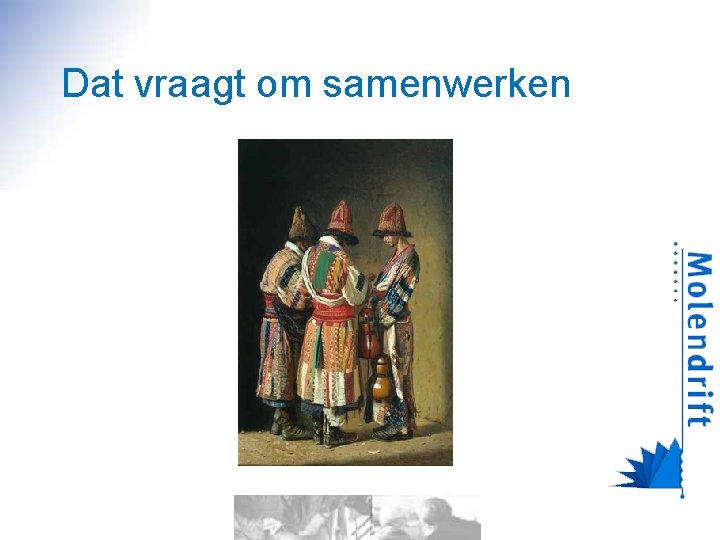 Dat vraagt om samenwerken

Molendrift